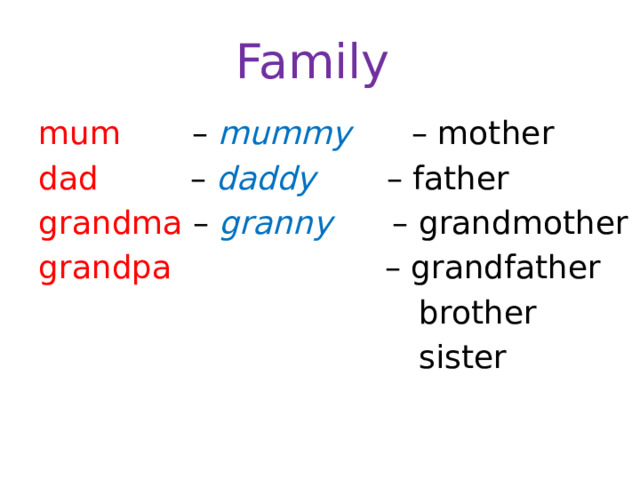 Family

mum – mummy – mother
dad – daddy – father
grandma – granny – grandmother
grandpa – grandfather
brother
sister